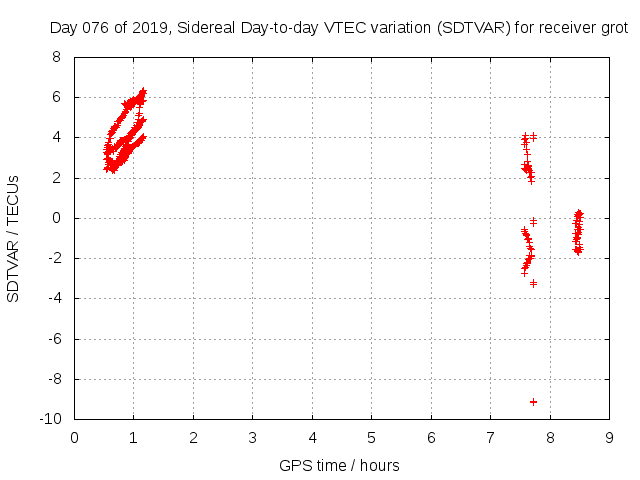 Day 076 of 2019, Sidereal Day-to-day VTEC variation (SDTVAR) for receiver grot

SDTVAR / TECUs

8
6
4
2
0
-2
-4
-6
-8
-10

0 1 2 3 4 5 6 7 8 9

GPS time / hours